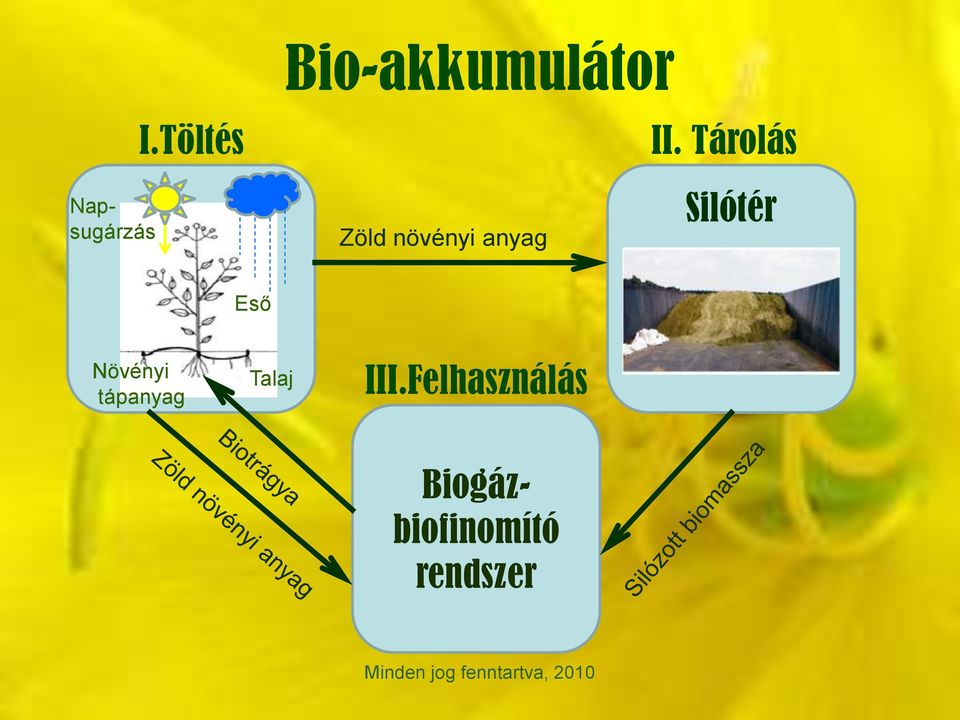 Bio-akkumulátor

I.Töltés

Nap-sugárzás

Eső

Növényi tápanyag

Talaj

Zöld növényi anyag

II. Tárolás

Silótér

III.Felhasználás

Biogáz-biofinomító rendszer

Biotrágya

Zöld növényi anyag

Silózott biomassza

Minden jog fenntartva, 2010